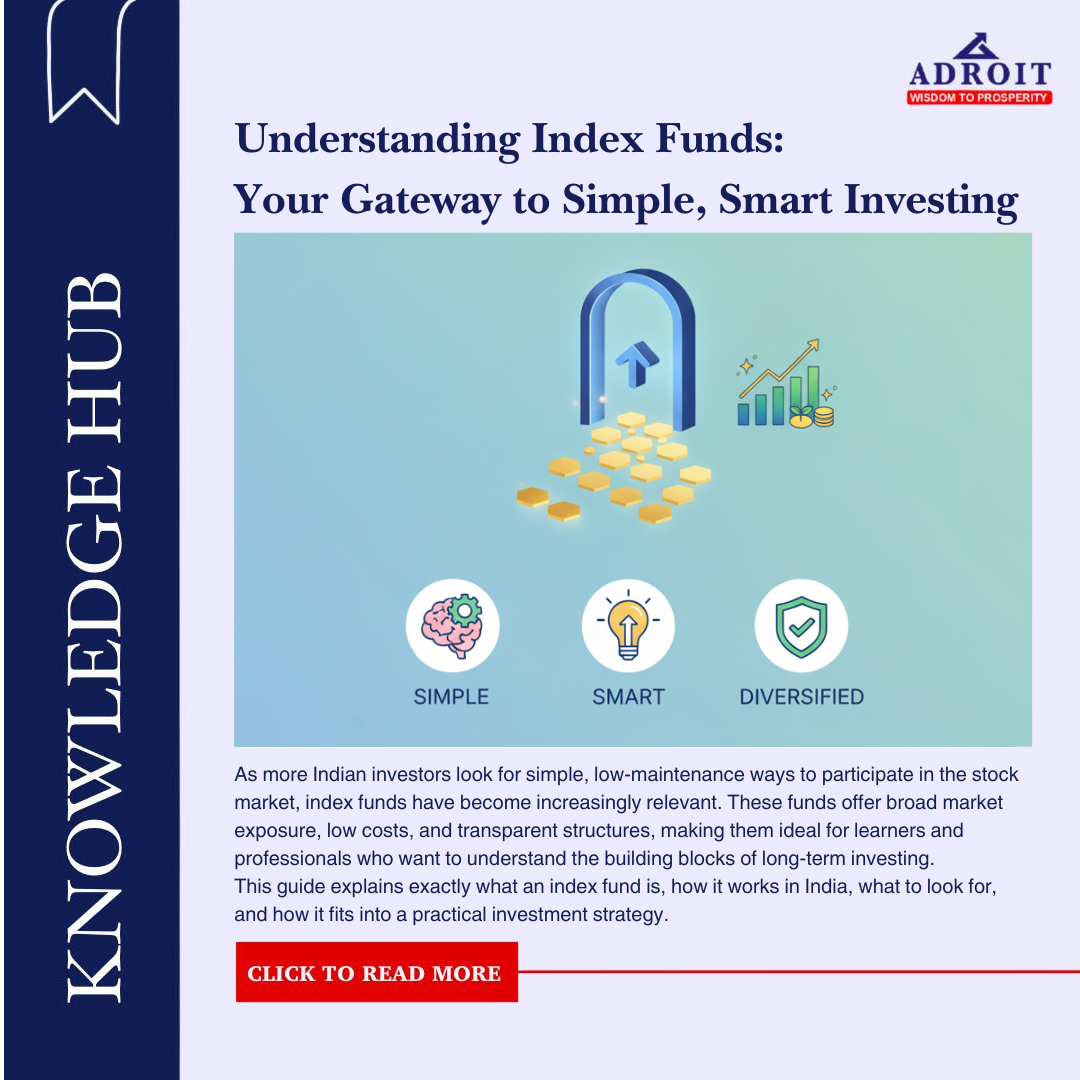 KNOWLEDGE HUB

ADROIT
WISDOM TO PROSPERITY

Understanding Index Funds:
Your Gateway to Simple, Smart Investing

SIMPLE
SMART
DIVERSIFIED

As more Indian investors look for simple, low-maintenance ways to participate in the stock market, index funds have become increasingly relevant. These funds offer broad market exposure, low costs, and transparent structures, making them ideal for learners and professionals who want to understand the building blocks of long-term investing.
This guide explains exactly what an index fund is, how it works in India, what to look for, and how it fits into a practical investment strategy.

CLICK TO READ MORE